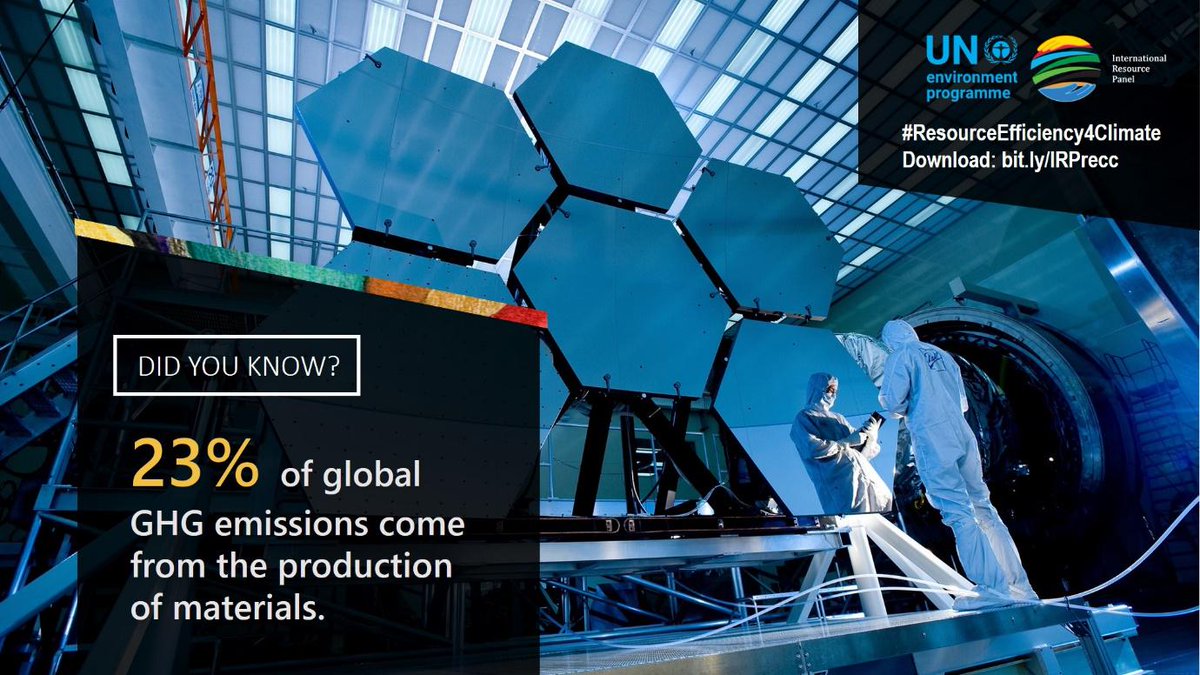 UN environment programme

International Resource Panel

#ResourceEfficiency4Climate
Download: bit.ly/IRPrecc

DID YOU KNOW?

23% of global GHG emissions come from the production of materials.